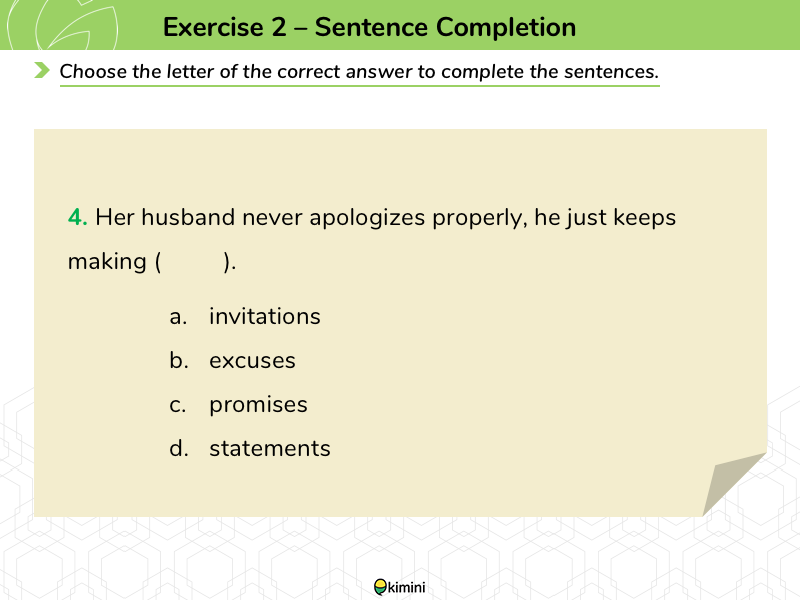 Exercise 2 – Sentence Completion

Choose the letter of the correct answer to complete the sentences.

4. Her husband never apologizes properly, he just keeps making (          ).

a. invitations
b. excuses
c. promises
d. statements

kimini